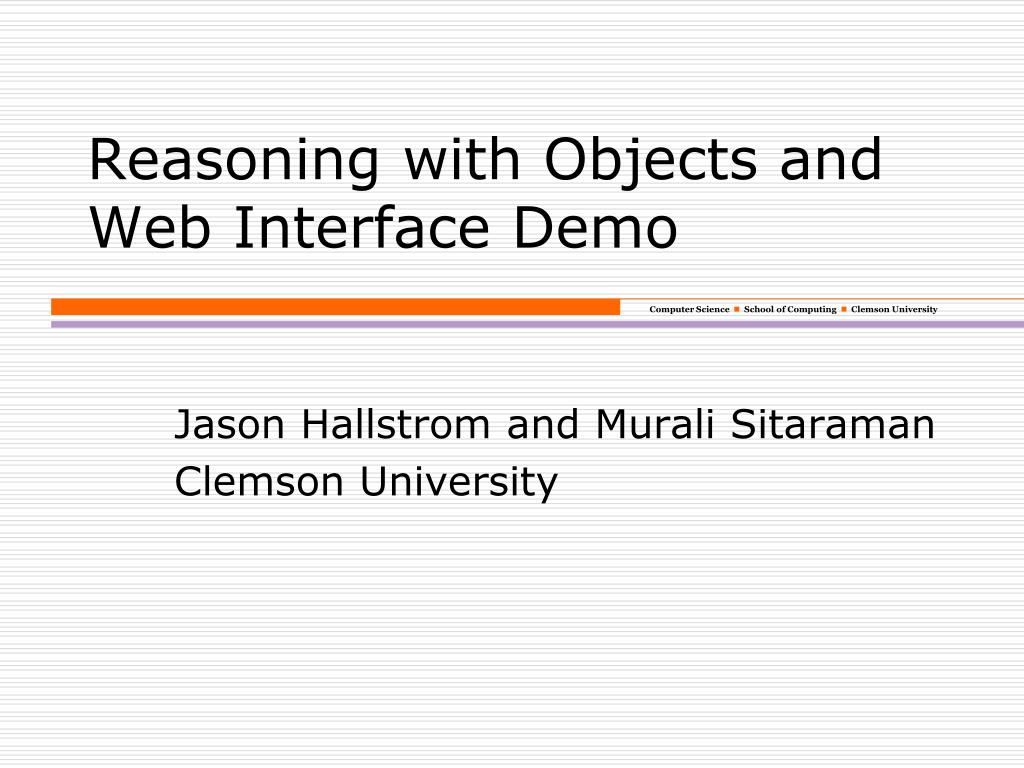 Reasoning with Objects and Web Interface Demo

Computer Science ■ School of Computing ■ Clemson University

Jason Hallstrom and Murali Sitaraman
Clemson University